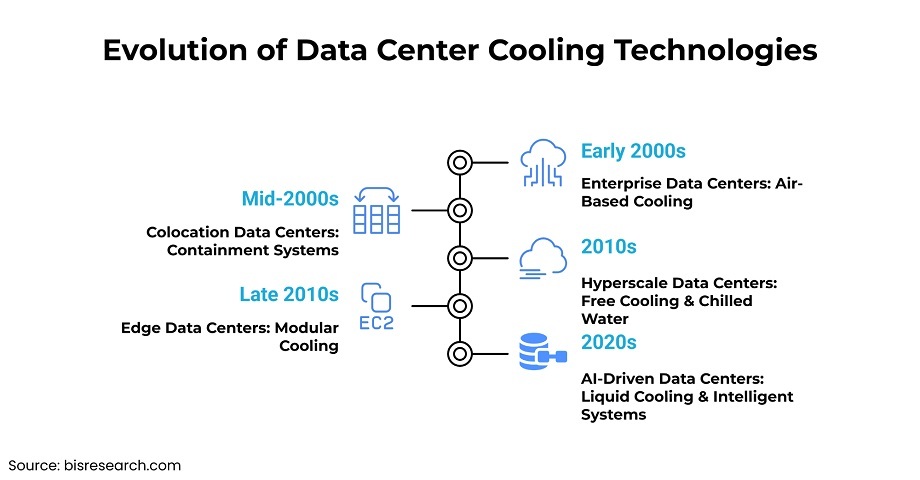 Evolution of Data Center Cooling Technologies

Early 2000s

Enterprise Data Centers: Air-Based Cooling

Mid-2000s

Colocation Data Centers: Containment Systems

2010s

Hyperscale Data Centers: Free Cooling & Chilled Water

Late 2010s

EC2

Edge Data Centers: Modular Cooling

2020s

AI-Driven Data Centers: Liquid Cooling & Intelligent Systems

Source: bisresearch.com